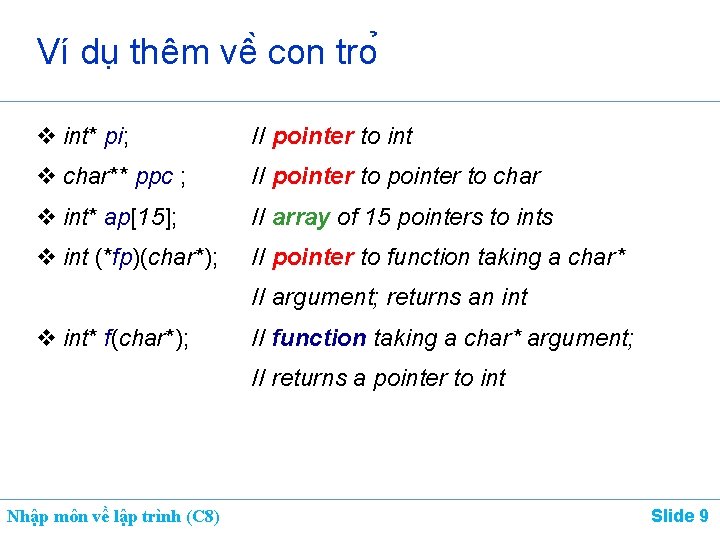 Ví dụ thêm về con trỏ

❖ int* pi; // pointer to int

❖ char** ppc ; // pointer to pointer to char

❖ int* ap[15]; // array of 15 pointers to ints

❖ int (*fp)(char*); // pointer to function taking a char* // argument; returns an int

❖ int* f(char*); // function taking a char* argument; // returns a pointer to int

Nhập môn về lập trình (C8)

Slide 9